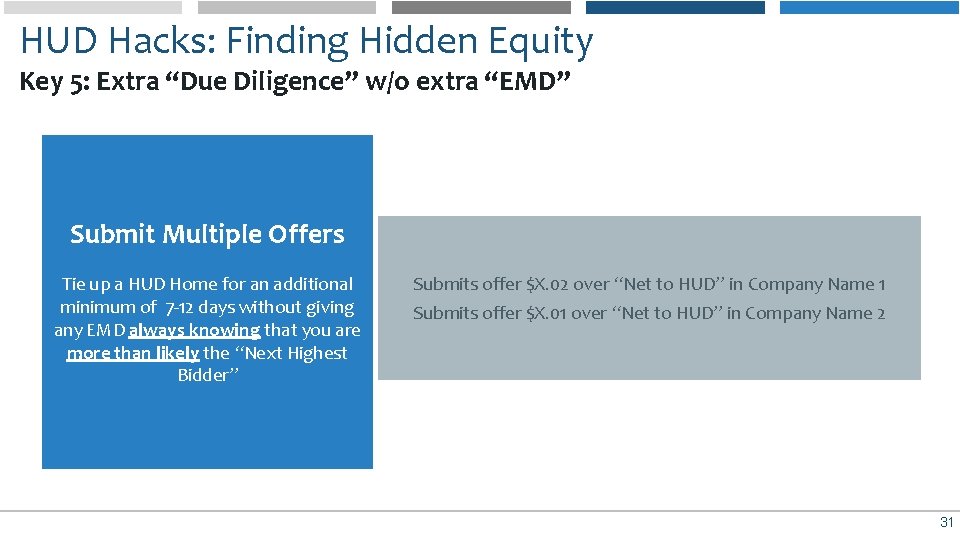 HUD Hacks: Finding Hidden Equity
Key 5: Extra “Due Diligence” w/o extra “EMD”

Submit Multiple Offers

Tie up a HUD Home for an additional minimum of 7-12 days without giving any EMD always knowing that you are more than likely the “Next Highest Bidder”

Submits offer $X.02 over “Net to HUD” in Company Name 1
Submits offer $X.01 over “Net to HUD” in Company Name 2

31